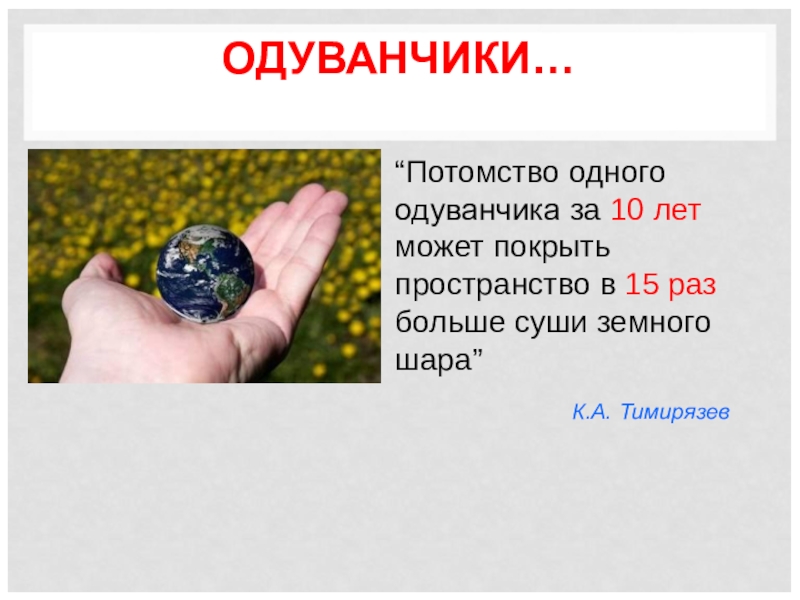 ОДУВАНЧИКИ…

“Потомство одного одуванчика за 10 лет может покрыть пространство в 15 раз больше суши земного шара”

К.А. Тимирязев